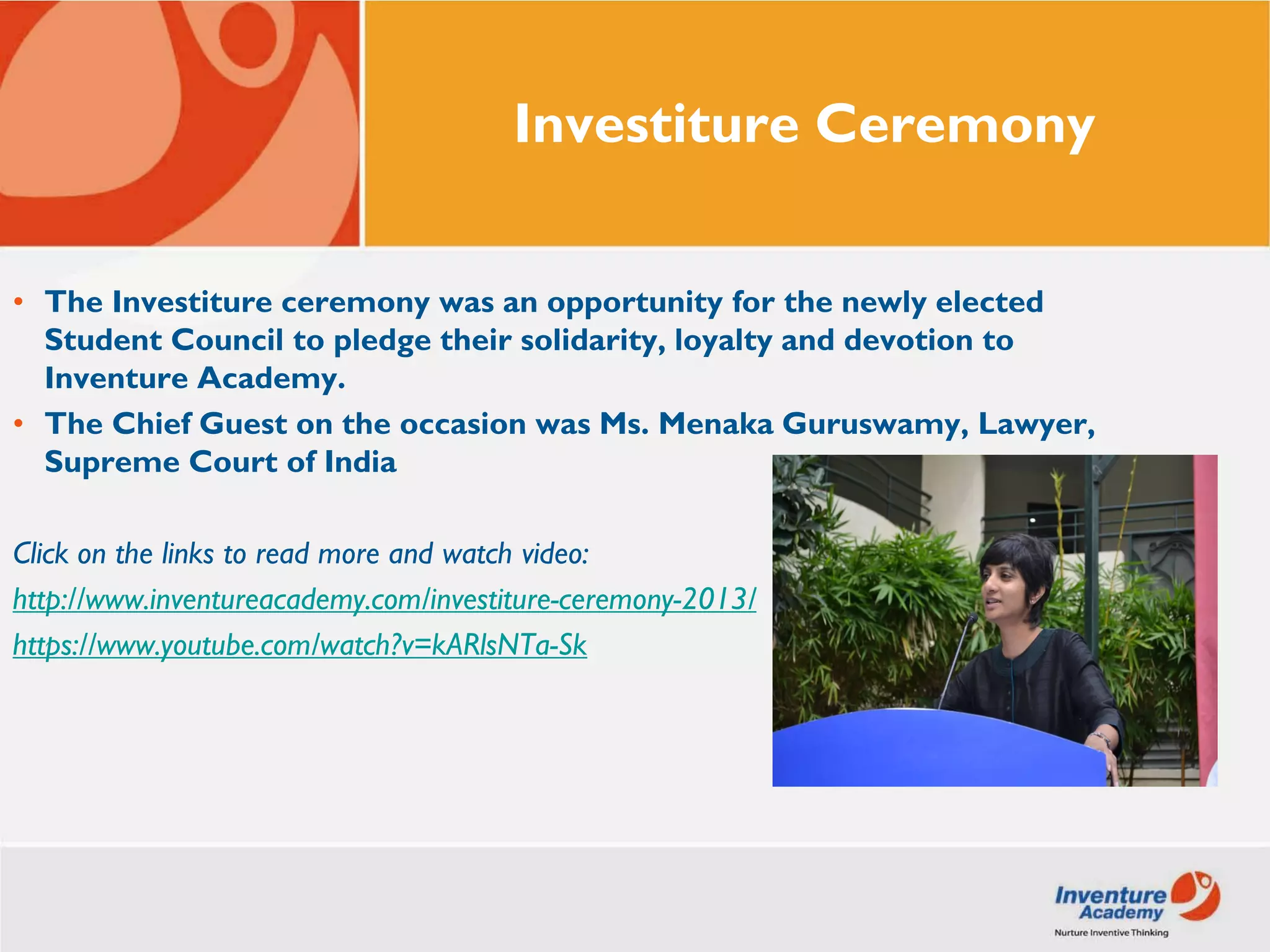 Investiture Ceremony

• The Investiture ceremony was an opportunity for the newly elected Student Council to pledge their solidarity, loyalty and devotion to Inventure Academy.

• The Chief Guest on the occasion was Ms. Menaka Guruswamy, Lawyer, Supreme Court of India

Click on the links to read more and watch video:

http://www.inventureacademy.com/investiture-ceremony-2013/

https://www.youtube.com/watch?v=kARlsNTa-Sk

Inventure Academy
Nurture Inventive Thinking